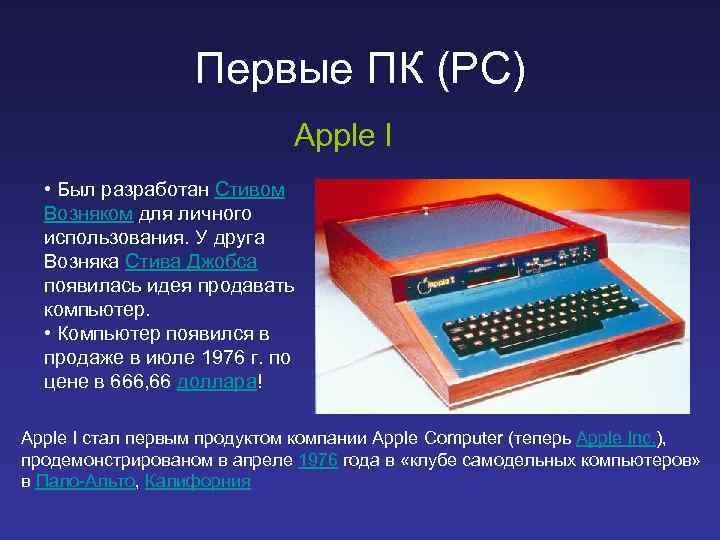 Первые ПК (PC)

Apple I

• Был разработан Стивом Возняком для личного использования. У друга Возняка Стива Джобса появилась идея продавать компьютер.
• Компьютер появился в продаже в июле 1976 г. по цене в 666,66 доллара!

Apple I

Apple I стал первым продуктом компании Apple Computer (теперь Apple Inc.), продемонстрированом в апреле 1976 года в «клубе самодельных компьютеров» в Пало-Альто, Калифорния